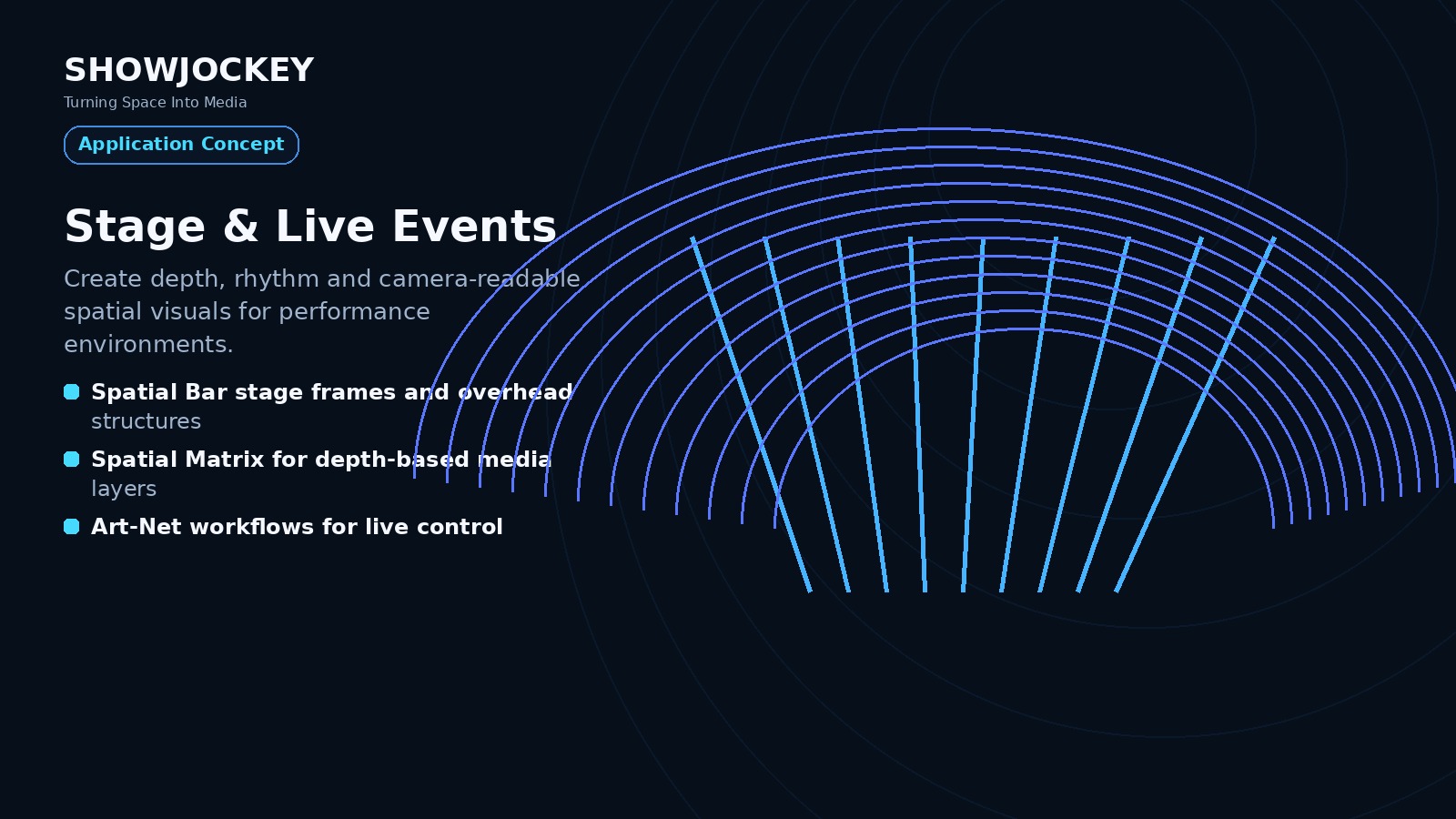 SHOWJOCKEY
Turning Space Into Media

Application Concept

Stage & Live Events

Create depth, rhythm and camera-readable spatial visuals for performance environments.

Spatial Bar stage frames and overhead structures

Spatial Matrix for depth-based media layers

Art-Net workflows for live control